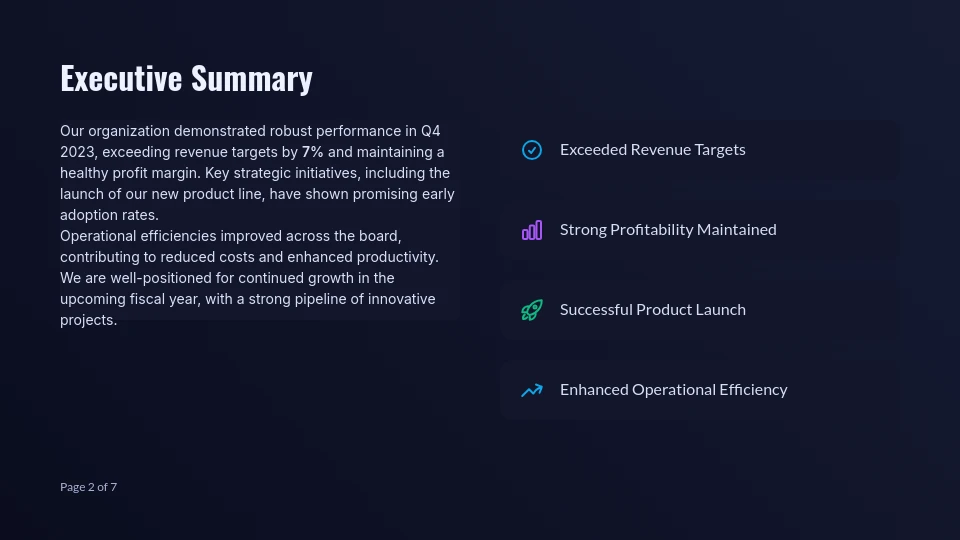 Executive Summary

Our organization demonstrated robust performance in Q4 2023, exceeding revenue targets by 7% and maintaining a healthy profit margin. Key strategic initiatives, including the launch of our new product line, have shown promising early adoption rates.
Operational efficiencies improved across the board, contributing to reduced costs and enhanced productivity. We are well-positioned for continued growth in the upcoming fiscal year, with a strong pipeline of innovative projects.

Exceeded Revenue Targets

Strong Profitability Maintained

Successful Product Launch

Enhanced Operational Efficiency

Page 2 of 7